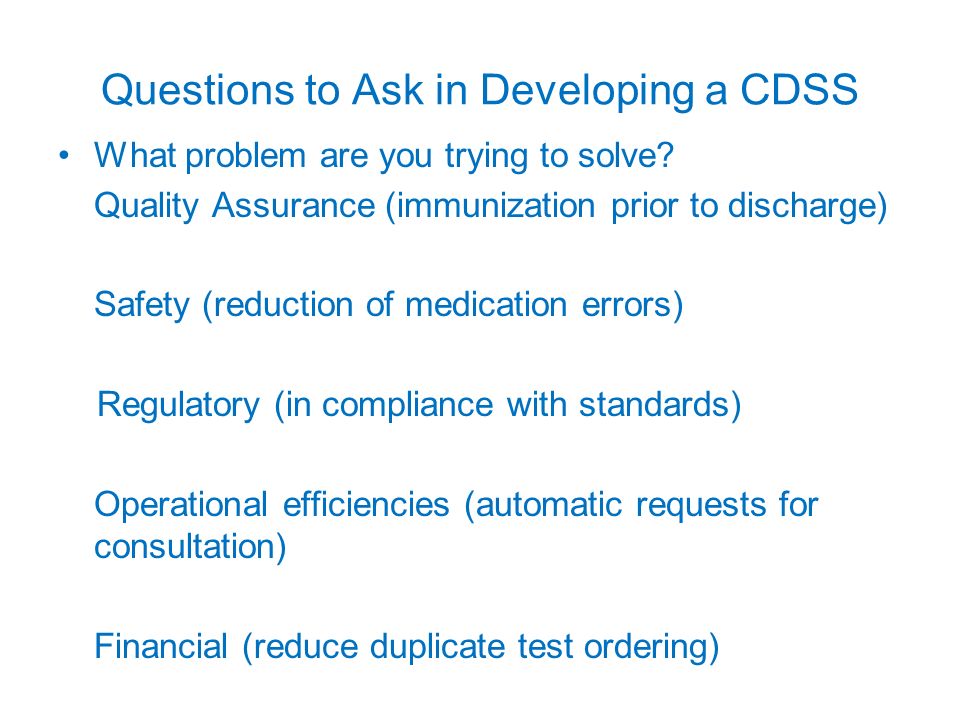 Questions to Ask in Developing a CDSS

• What problem are you trying to solve?
Quality Assurance (immunization prior to discharge)

Safety (reduction of medication errors)

Regulatory (in compliance with standards)

Operational efficiencies (automatic requests for consultation)

Financial (reduce duplicate test ordering)